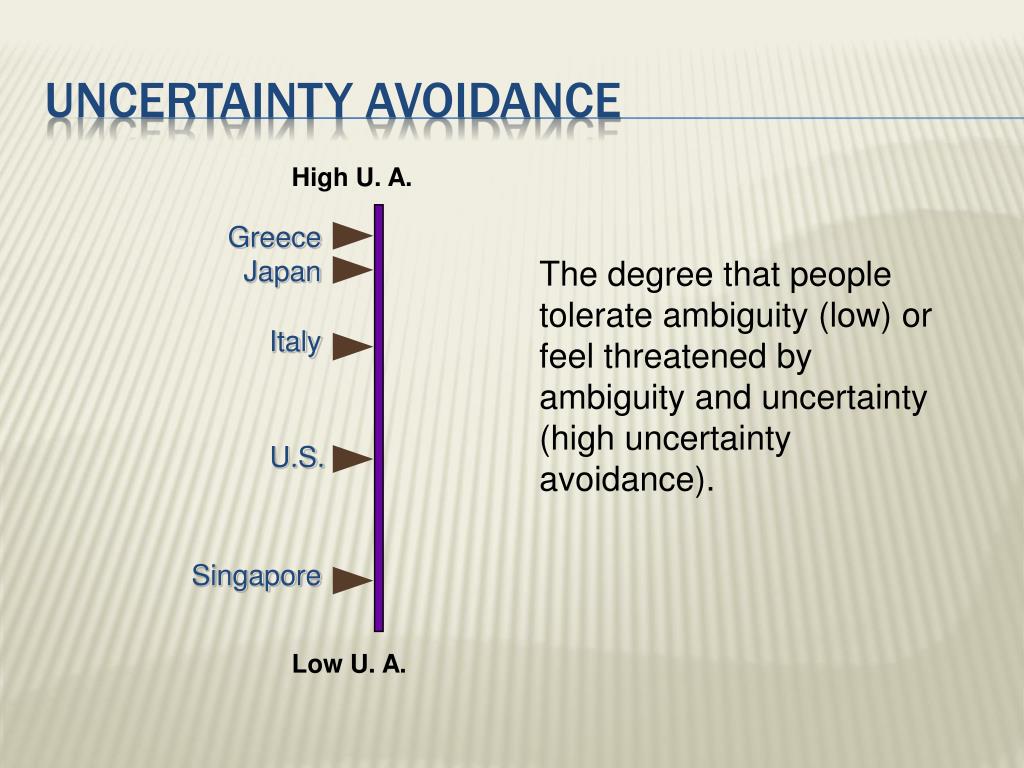 UNCERTAINTY AVOIDANCE

High U. A.

Greece
Japan

Italy

U.S.

Singapore

Low U. A.

The degree that people tolerate ambiguity (low) or feel threatened by ambiguity and uncertainty (high uncertainty avoidance).